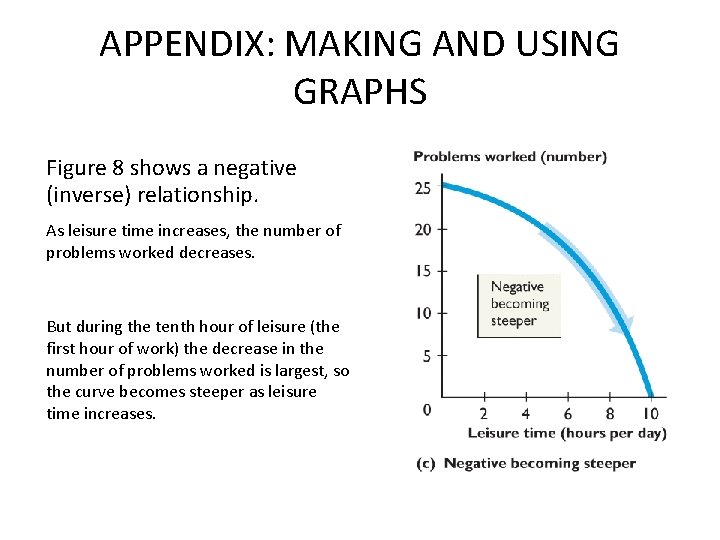 APPENDIX: MAKING AND USING GRAPHS

Figure 8 shows a negative (inverse) relationship.

As leisure time increases, the number of problems worked decreases.

But during the tenth hour of leisure (the first hour of work) the decrease in the number of problems worked is largest, so the curve becomes steeper as leisure time increases.

Problems worked (number)

25
20
15
10
5
0

Negative becoming steeper

2 4 6 8 10

Leisure time (hours per day)

(c) Negative becoming steeper